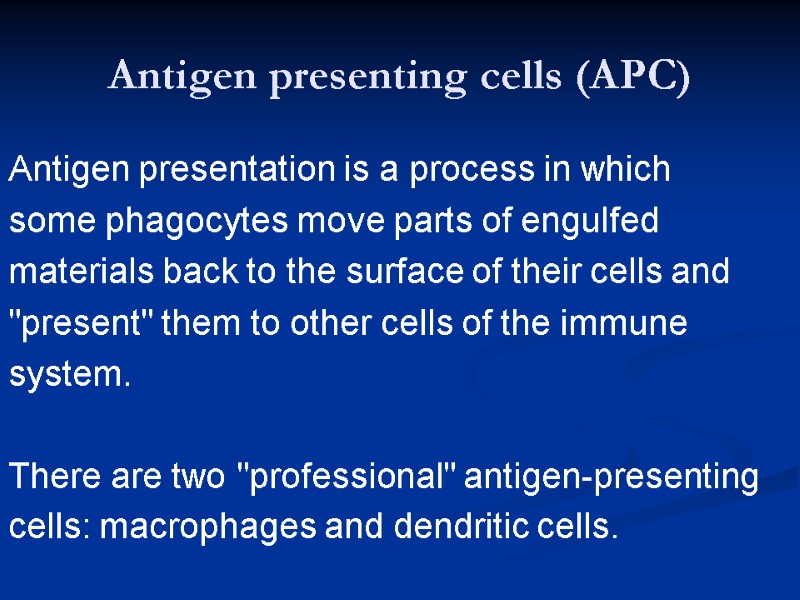 Antigen presenting cells (APC)

Antigen presentation is a process in which some phagocytes move parts of engulfed materials back to the surface of their cells and "present" them to other cells of the immune system.

There are two "professional" antigen-presenting cells: macrophages and dendritic cells.